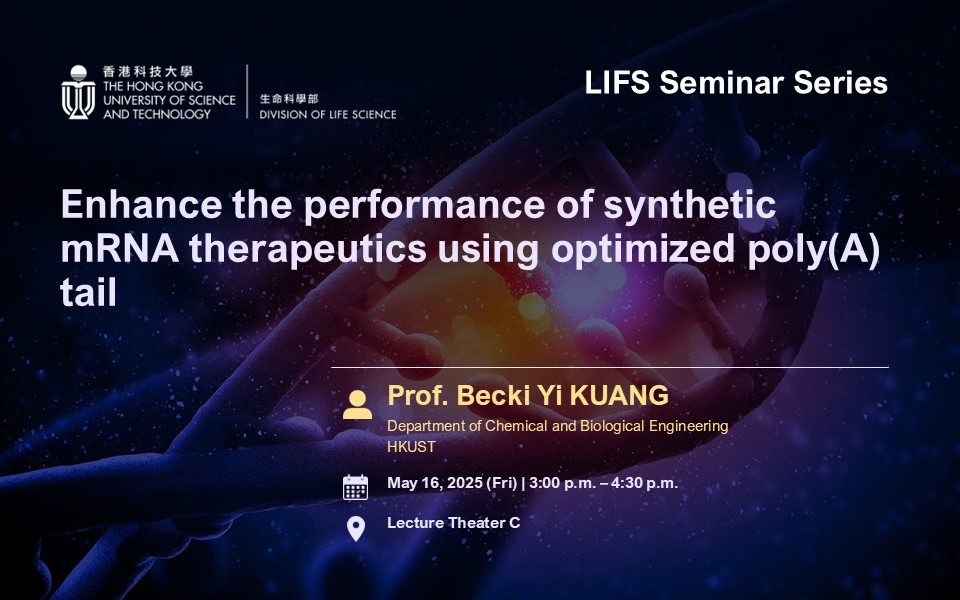 香港科技大學
THE HONG KONG UNIVERSITY OF SCIENCE AND TECHNOLOGY

生命科學部
DIVISION OF LIFE SCIENCE

LIFS Seminar Series

Enhance the performance of synthetic mRNA therapeutics using optimized poly(A) tail

Prof. Becki Yi KUANG
Department of Chemical and Biological Engineering
HKUST

May 16, 2025 (Fri) | 3:00 p.m. – 4:30 p.m.

Lecture Theater C